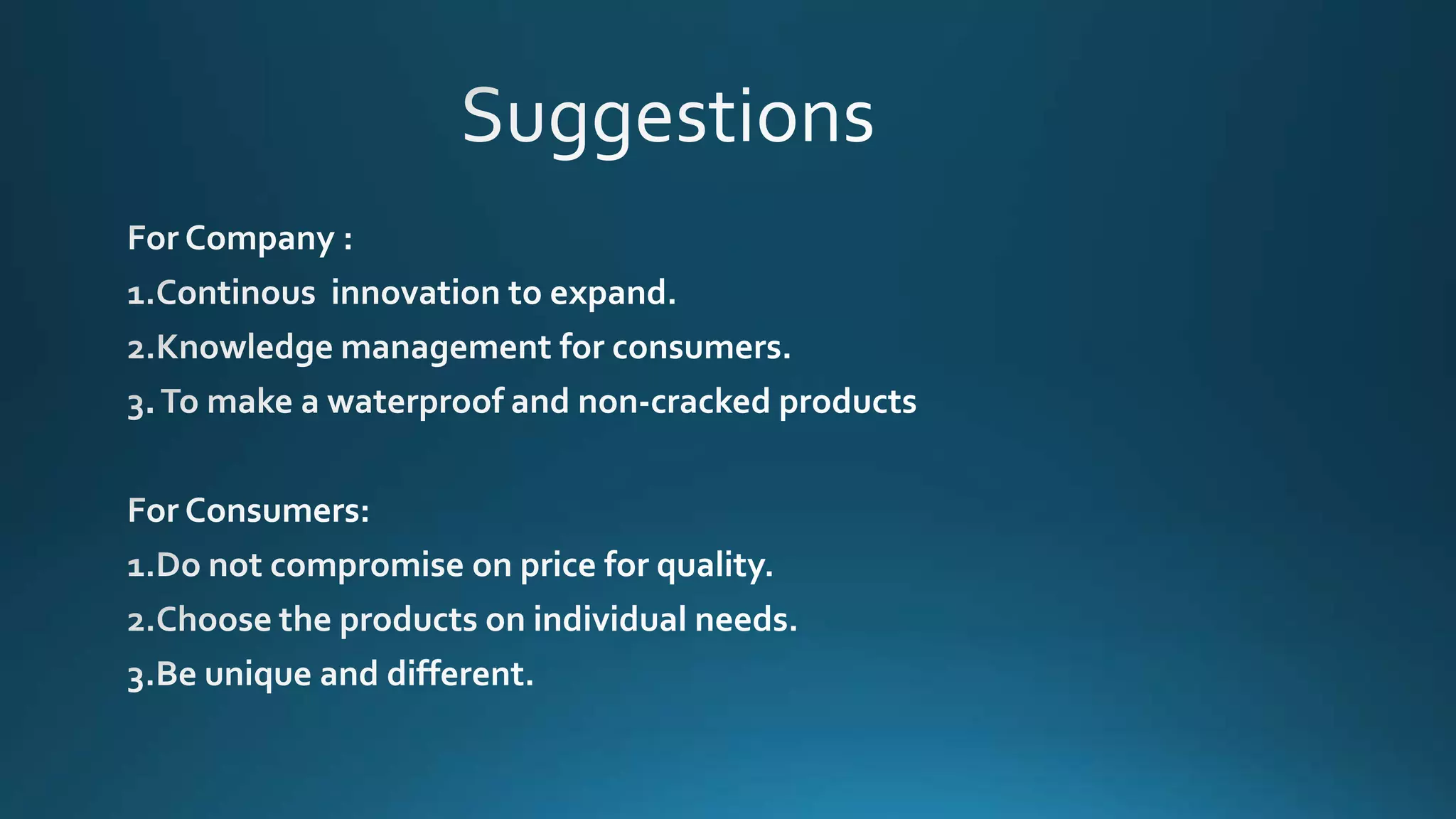 Suggestions

For Company :
1.Continous innovation to expand.
2.Knowledge management for consumers.
3. To make a waterproof and non-cracked products

For Consumers:
1.Do not compromise on price for quality.
2.Choose the products on individual needs.
3.Be unique and different.